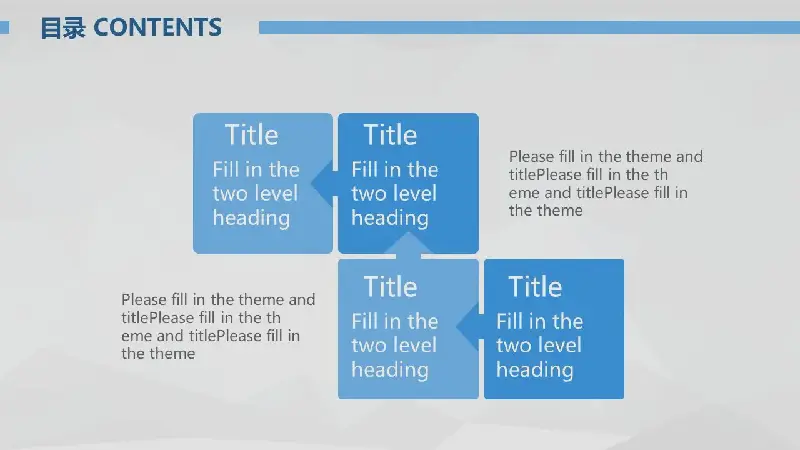 目录 CONTENTS

Title
Fill in the two level heading

Title
Fill in the two level heading

Please fill in the theme and titlePlease fill in the th eme and titlePlease fill in the theme

Please fill in the theme and titlePlease fill in the th eme and titlePlease fill in the theme

Title
Fill in the two level heading

Title
Fill in the two level heading